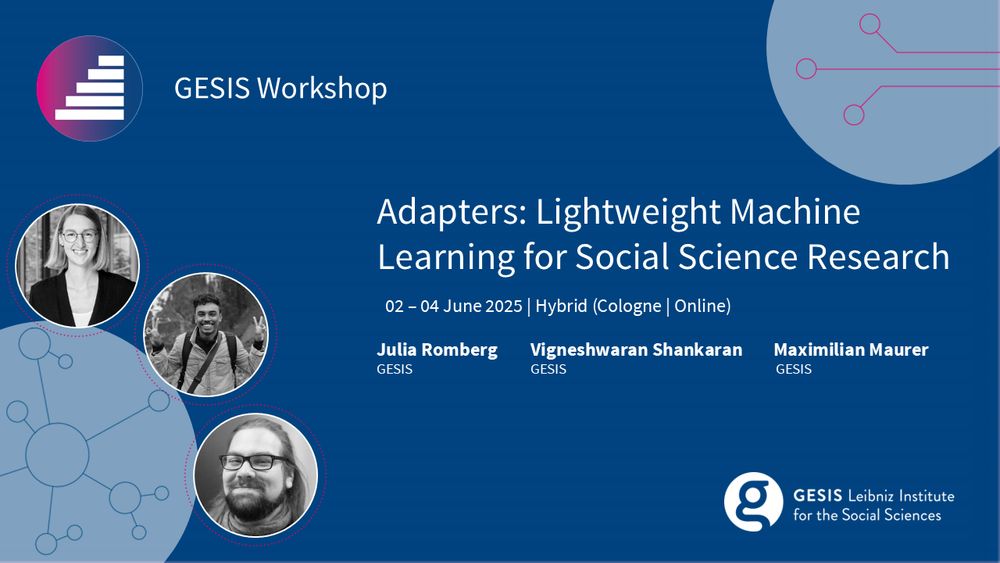 GESIS Workshop

Adapters: Lightweight Machine Learning for Social Science Research

02 – 04 June 2025 | Hybrid (Cologne | Online)

Julia Romberg
GESIS

Vigneshwaran Shankaran
GESIS

Maximilian Maurer
GESIS

GESIS Leibniz Institute for the Social Sciences